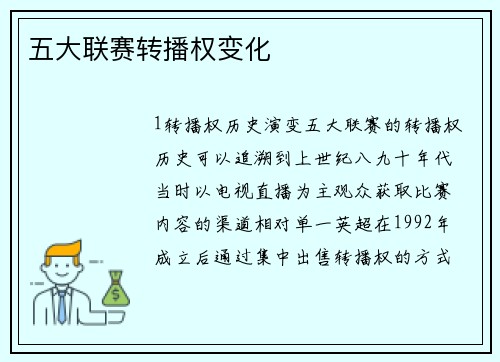 五大联赛转播权变化

1转播权历史演变五大联赛的转播权历史可以追溯到上世纪八九十年代当时以电视直播为主观众获取比赛内容的渠道相对单一英超在1992年成立后通过集中出售转播权的方式

$